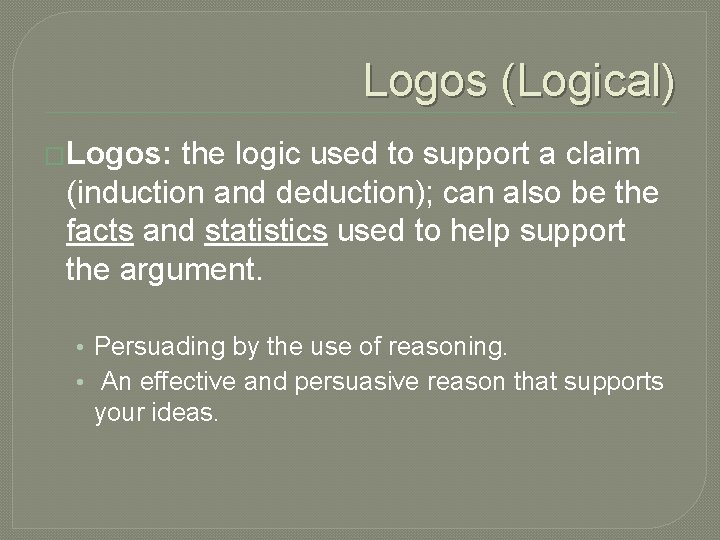 Logos (Logical)

Logos: the logic used to support a claim (induction and deduction); can also be the facts and statistics used to help support the argument.

• Persuading by the use of reasoning.
• An effective and persuasive reason that supports your ideas.